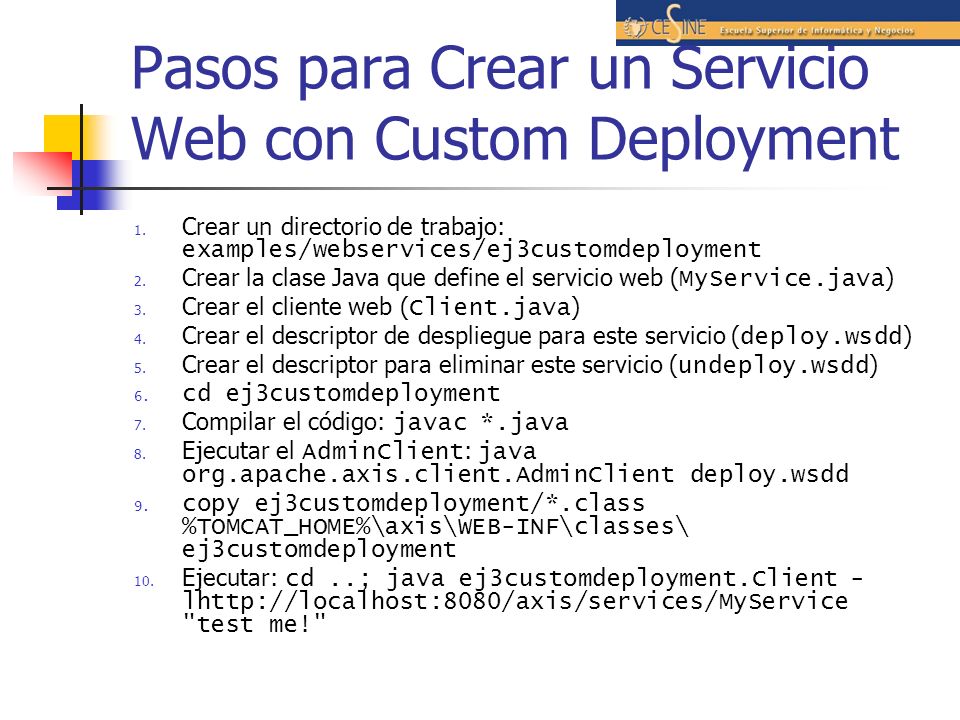 CESINE Escuela Superior de Informática y Negocios

Pasos para Crear un Servicio Web con Custom Deployment

1. Crear un directorio de trabajo: examples/webservices/ej3customdeployment
2. Crear la clase Java que define el servicio web (MyService.java)
3. Crear el cliente web (Client.java)
4. Crear el descriptor de despliegue para este servicio (deploy.wsdd)
5. Crear el descriptor para eliminar este servicio (undeploy.wsdd)
6. cd ej3customdeployment
7. Compilar el código: javac *.java
8. Ejecutar el AdminClient: java org.apache.axis.client.AdminClient deploy.wsdd
9. copy ej3customdeployment/*.class %TOMCAT_HOME%\axis\WEB-INF\classes\ ej3customdeployment
10. Ejecutar: cd ..; java ej3customdeployment.Client -lhttp://localhost:8080/axis/services/MyService "test me!"